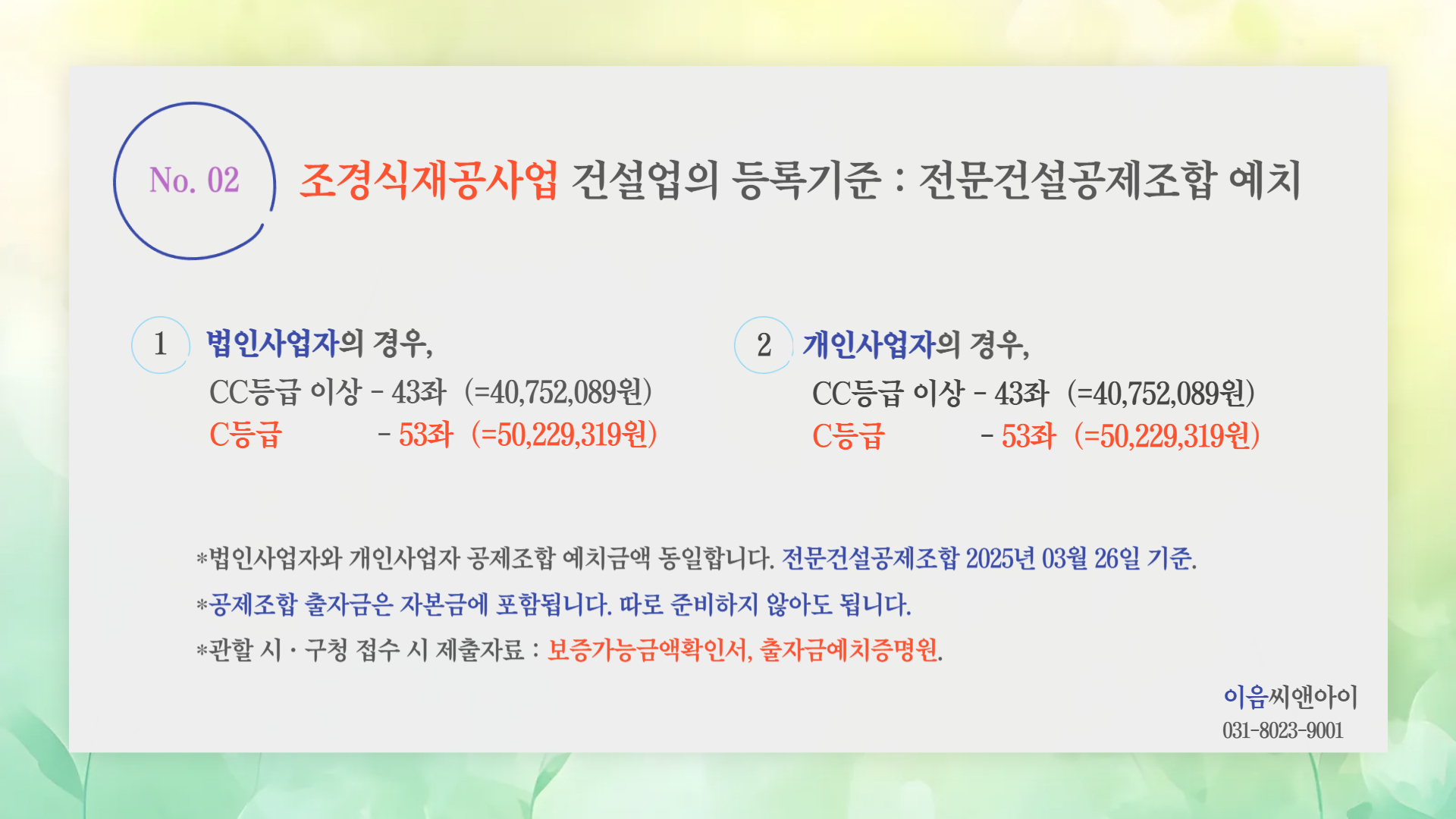 No. 02 조경식재공사업 건설업의 등록기준 : 전문건설공제조합 예치

1 법인사업자의 경우,
CC등급 이상 - 43좌 (=40,752,089원)
C등급 - 53좌 (=50,229,319원)

2 개인사업자의 경우,
CC등급 이상 - 43좌 (=40,752,089원)
C등급 - 53좌 (=50,229,319원)

*법인사업자와 개인사업자 공제조합 예치금액 동일합니다. 전문건설공제조합 2025년 03월 26일 기준.

*공제조합 출자금은 자본금에 포함됩니다. 따로 준비하지 않아도 됩니다.

*관할 시 · 구청 접수 시 제출자료 : 보증가능금액확인서, 출자금예치증명원.

이음씨앤아이
031-8023-9001